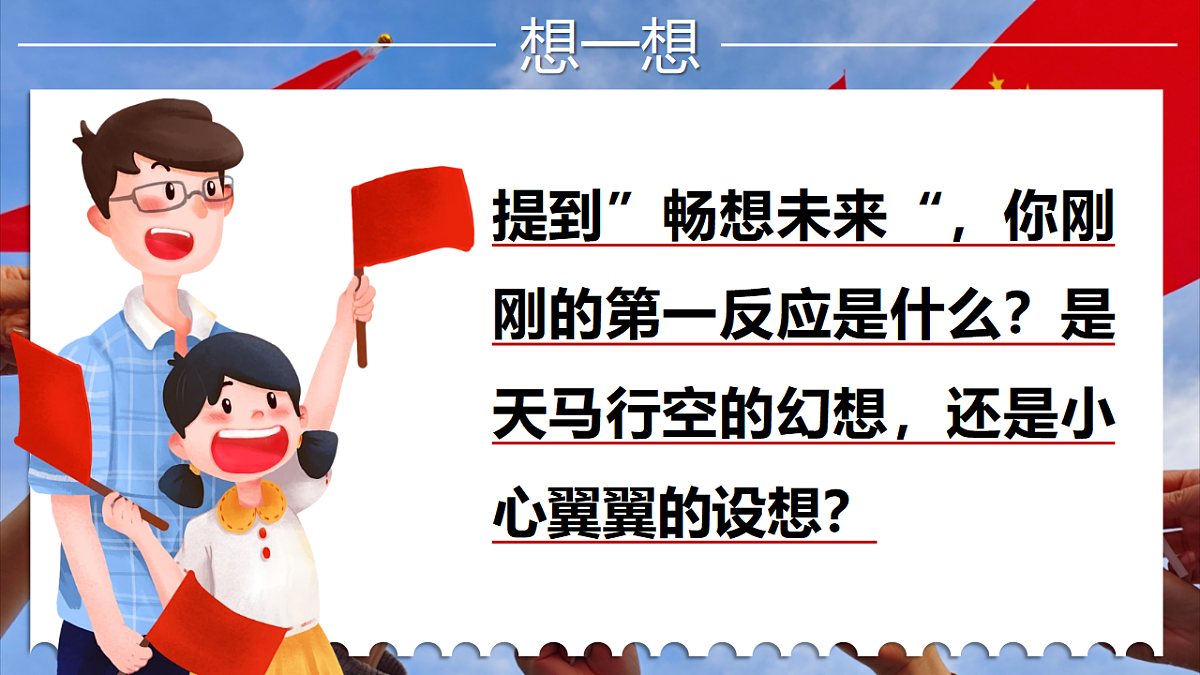 想一想

提到”畅想未来“，你刚刚的第一反应是什么？是天马行空的幻想，还是小心翼翼的设想？